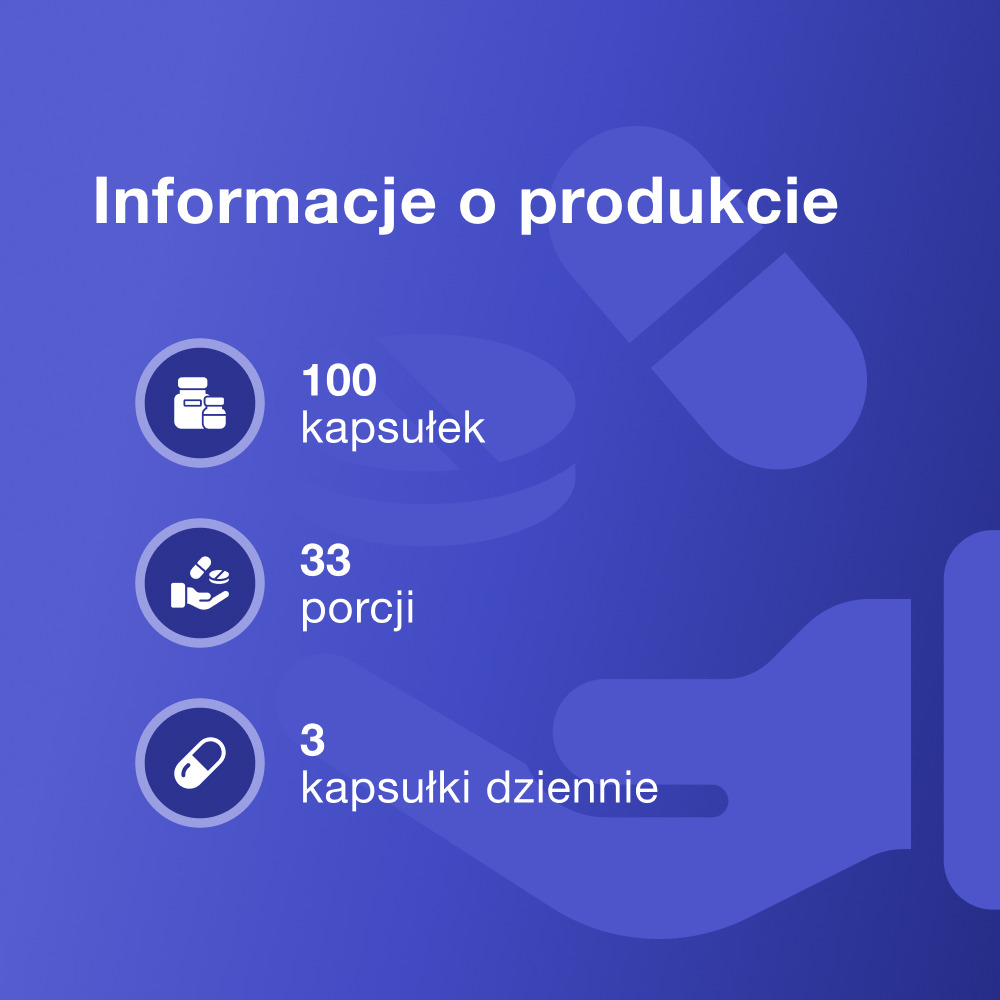 Informacje o produkcie

100
kapsułek

33
porcji

3
kapsułki dziennie